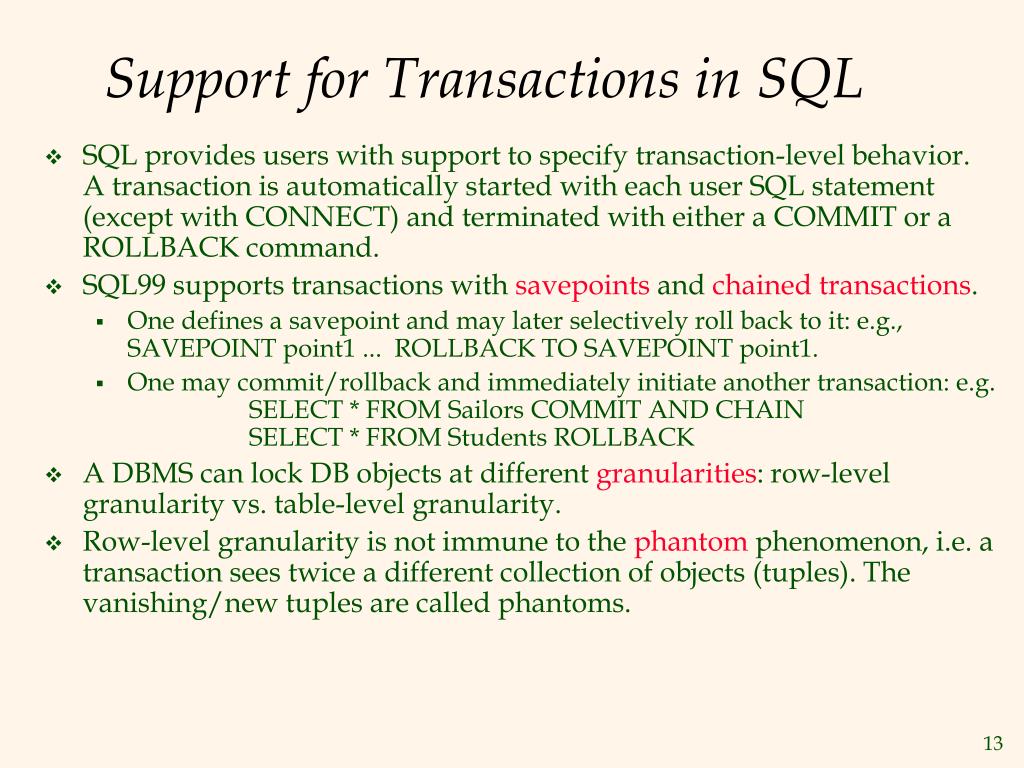 Support for Transactions in SQL

❖ SQL provides users with support to specify transaction-level behavior. A transaction is automatically started with each user SQL statement (except with CONNECT) and terminated with either a COMMIT or a ROLLBACK command.

❖ SQL99 supports transactions with savepoints and chained transactions.

▪ One defines a savepoint and may later selectively roll back to it: e.g., SAVEPOINT point1 ... ROLLBACK TO SAVEPOINT point1.

▪ One may commit/rollback and immediately initiate another transaction: e.g.
SELECT * FROM Sailors COMMIT AND CHAIN
SELECT * FROM Students ROLLBACK

❖ A DBMS can lock DB objects at different granularities: row-level granularity vs. table-level granularity.

❖ Row-level granularity is not immune to the phantom phenomenon, i.e. a transaction sees twice a different collection of objects (tuples). The vanishing/new tuples are called phantoms.

13